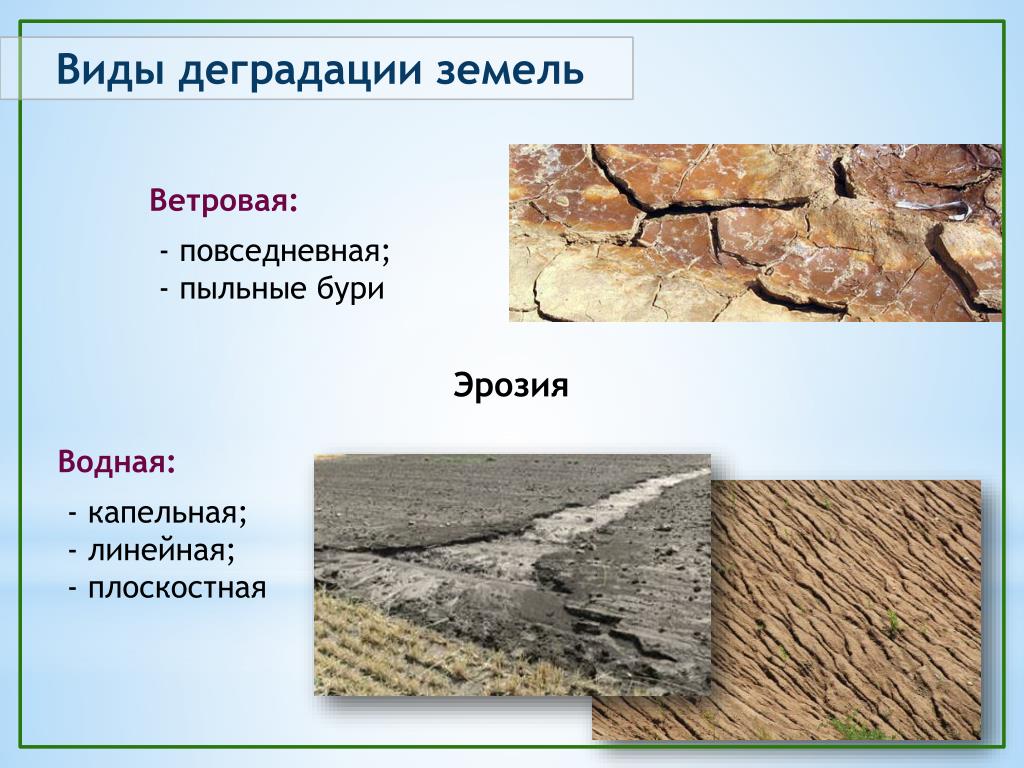 Виды деградации земель

Ветровая:

- повседневная;
- пыльные бури

Эрозия

Водная:

- капельная;
- линейная;
- плоскостная